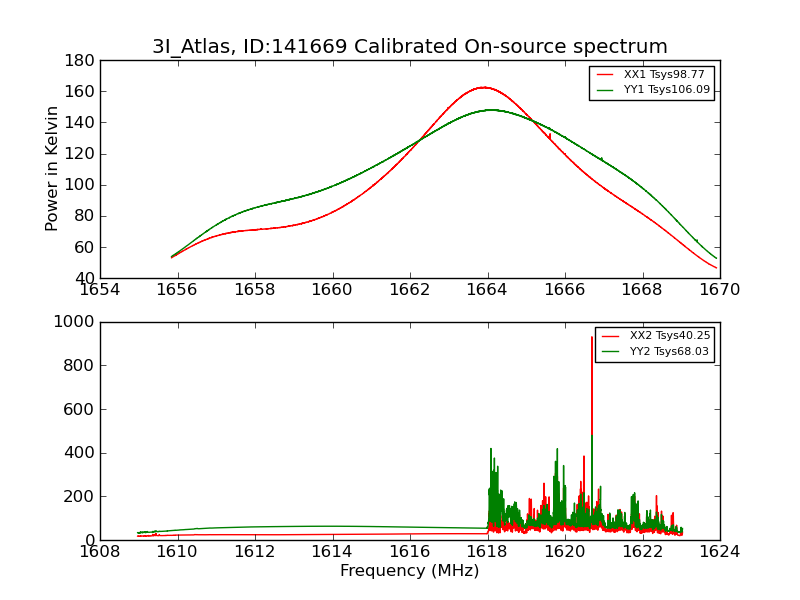 3I_Atlas, ID:141669 Calibrated On-source spectrum

XX1 Tsys98.77
YY1 Tsys106.09

Power in Kelvin

180
160
140
120
100
80
60
40

1654 1656 1658 1660 1662 1664 1666 1668 1670

XX2 Tsys40.25
YY2 Tsys68.03

1000
800
600
400
200
0

1608 1610 1612 1614 1616 1618 1620 1622 1624

Frequency (MHz)